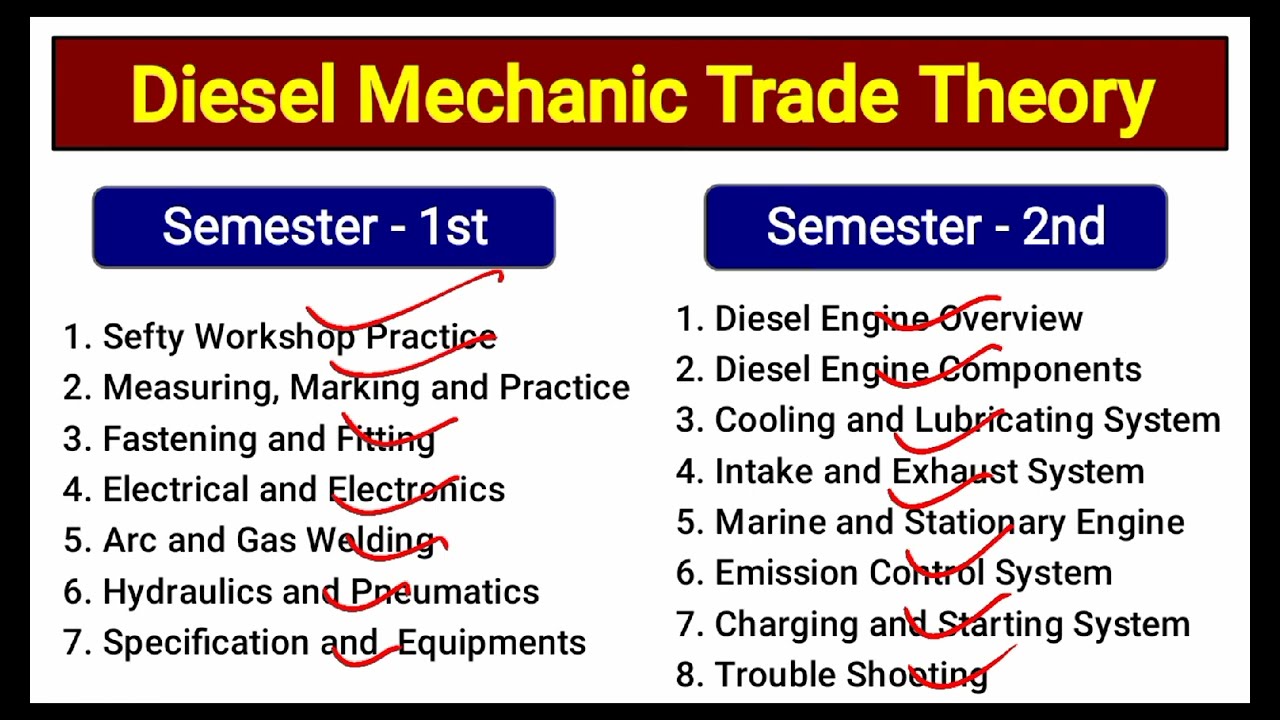 Diesel Mechanic Trade Theory

Semester - 1st

1. Sefty Workshop Practice
2. Measuring, Marking and Practice
3. Fastening and Fitting
4. Electrical and Electronics
5. Arc and Gas Welding
6. Hydraulics and Pneumatics
7. Specification and Equipments

Semester - 2nd

1. Diesel Engine Overview
2. Diesel Engine Components
3. Cooling and Lubricating System
4. Intake and Exhaust System
5. Marine and Stationary Engine
6. Emission Control System
7. Charging and Starting System
8. Trouble Shooting